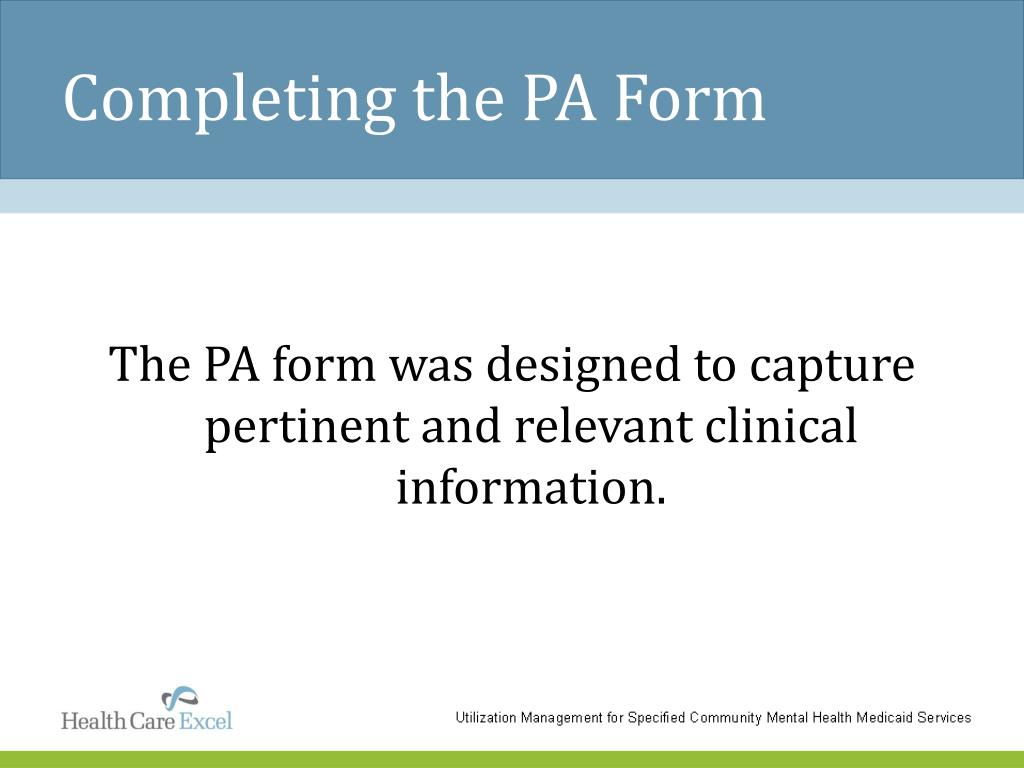 Completing the PA Form

The PA form was designed to capture pertinent and relevant clinical information.

Health Care Excel

Utilization Management for Specified Community Mental Health Medicaid Services